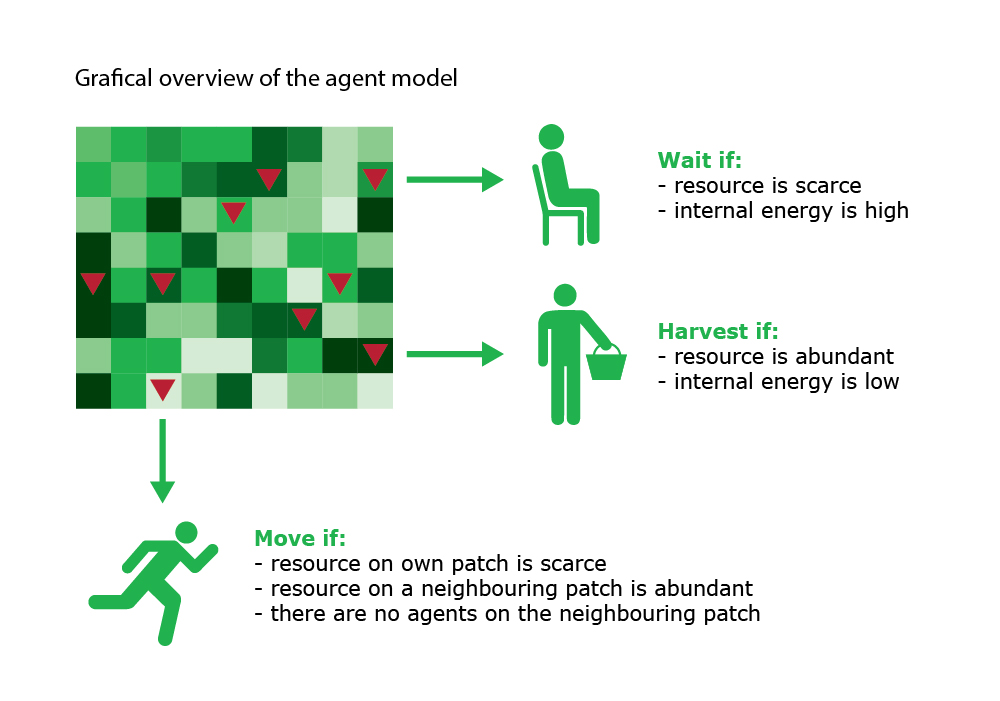 Grafical overview of the agent model

Wait if:
- resource is scarce
- internal energy is high

Harvest if:
- resource is abundant
- internal energy is low

Move if:
- resource on own patch is scarce
- resource on a neighbouring patch is abundant
- there are no agents on the neighbouring patch